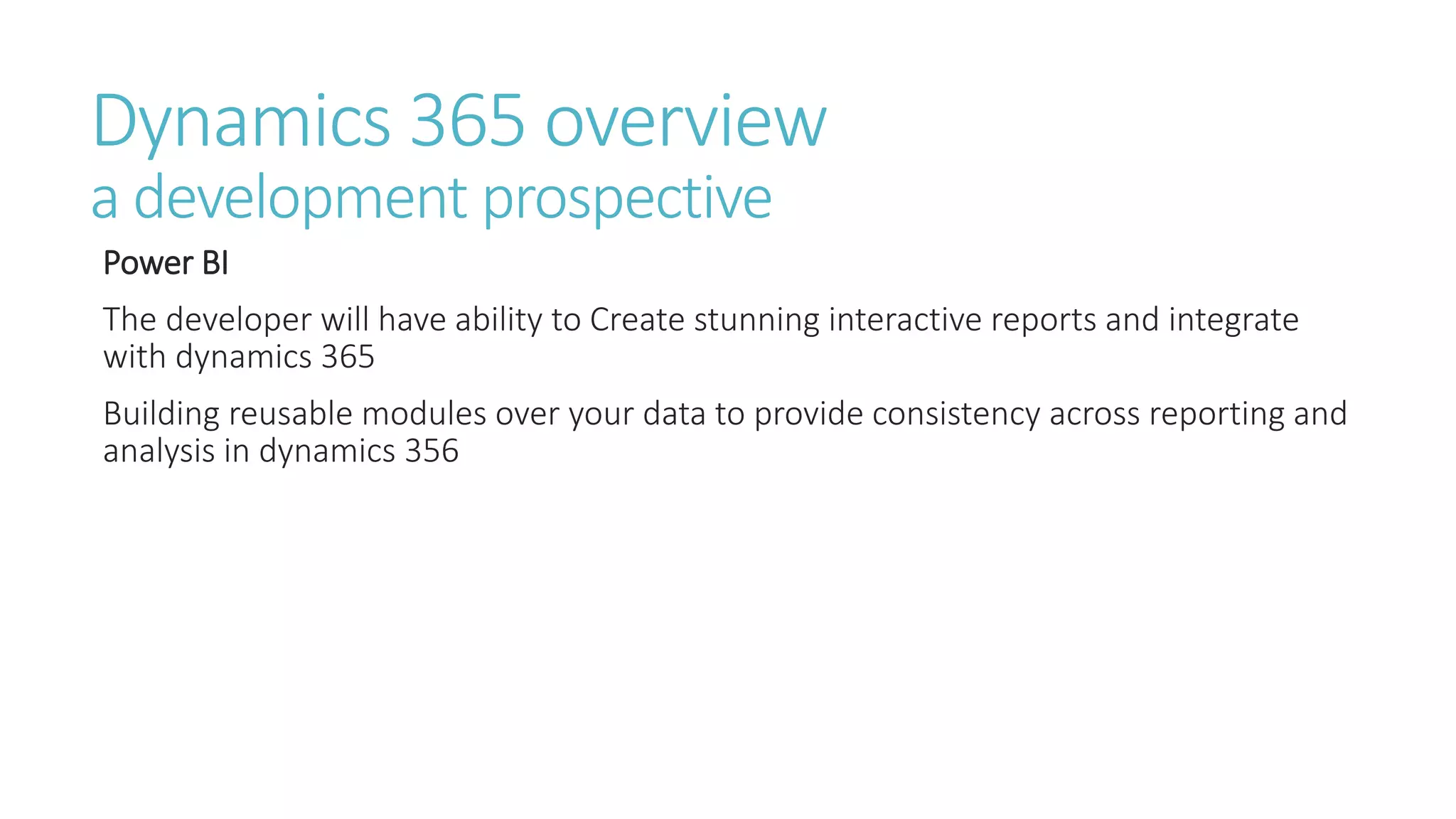 Dynamics 365 overview
a development prospective

Power BI

The developer will have ability to Create stunning interactive reports and integrate with dynamics 365

Building reusable modules over your data to provide consistency across reporting and analysis in dynamics 356